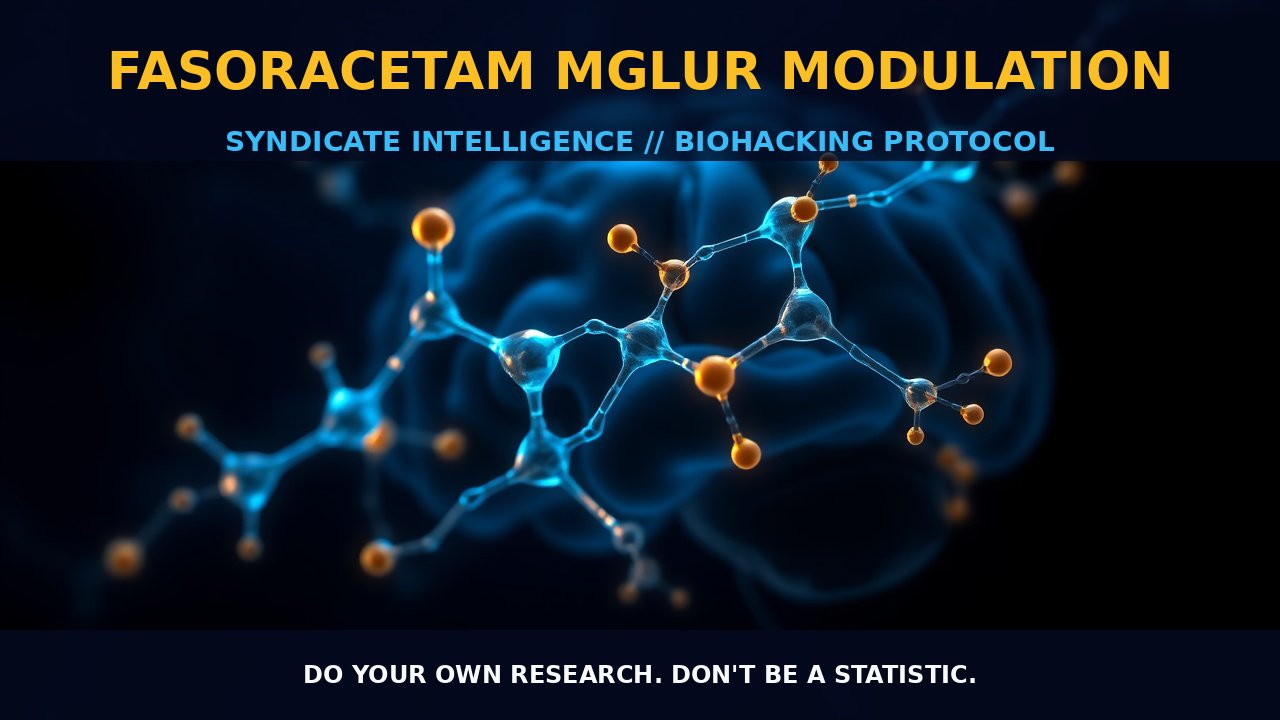 FASORACETAM MGLUR MODULATION

SYNDICATE INTELLIGENCE // BIOHACKING PROTOCOL

DO YOUR OWN RESEARCH. DON'T BE A STATISTIC.